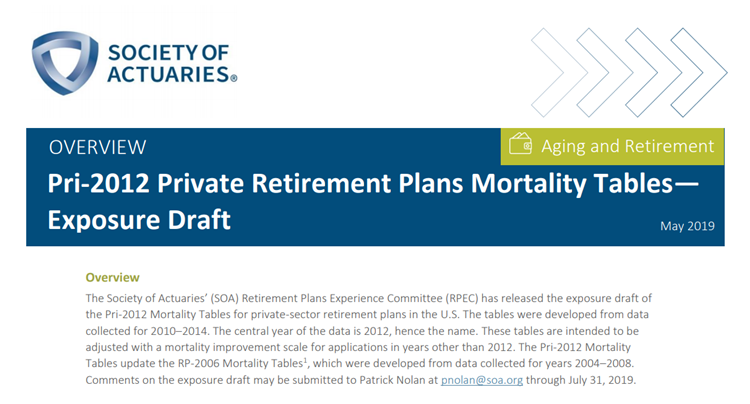 SOCIETY OF ACTUARIES®

OVERVIEW

Aging and Retirement

Pri-2012 Private Retirement Plans Mortality Tables—Exposure Draft

May 2019

Overview

The Society of Actuaries' (SOA) Retirement Plans Experience Committee (RPEC) has released the exposure draft of the Pri-2012 Mortality Tables for private-sector retirement plans in the U.S. The tables were developed from data collected for 2010–2014. The central year of the data is 2012, hence the name. These tables are intended to be adjusted with a mortality improvement scale for applications in years other than 2012. The Pri-2012 Mortality Tables update the RP-2006 Mortality Tables$^1$, which were developed from data collected for years 2004–2008. Comments on the exposure draft may be submitted to Patrick Nolan at pnolan@soa.org through July 31, 2019.